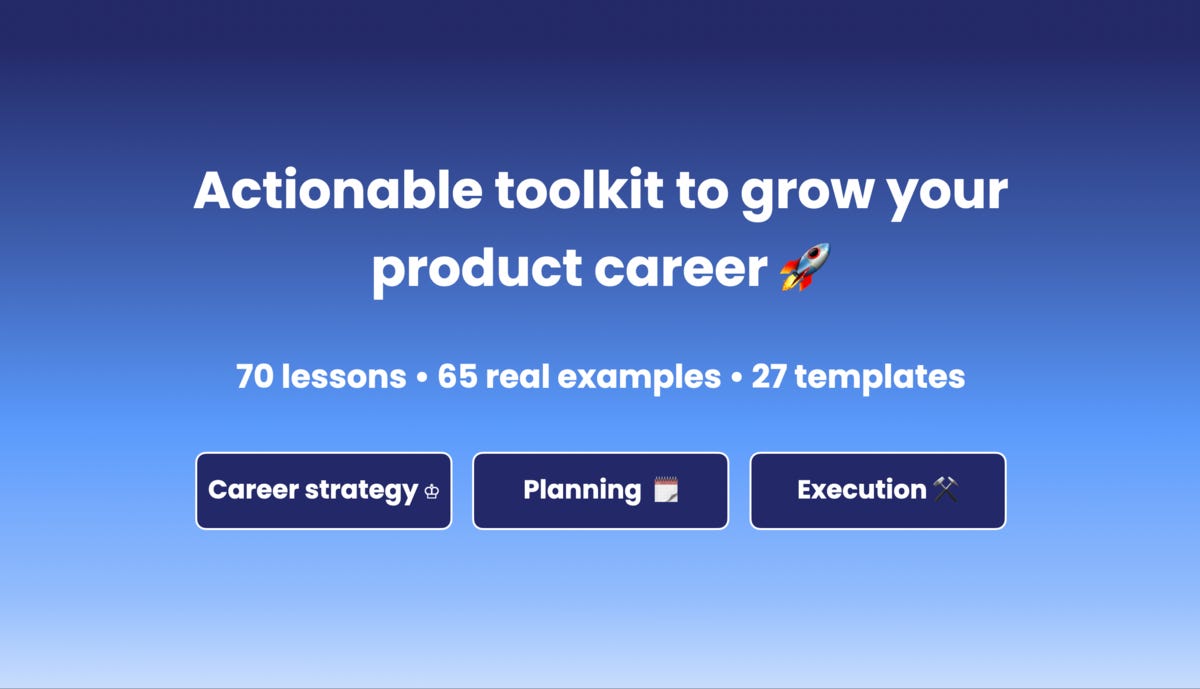 Actionable toolkit to grow your product career 🚀

70 lessons • 65 real examples • 27 templates

Career strategy ♔

Planning 🗓️

Execution ⚒️